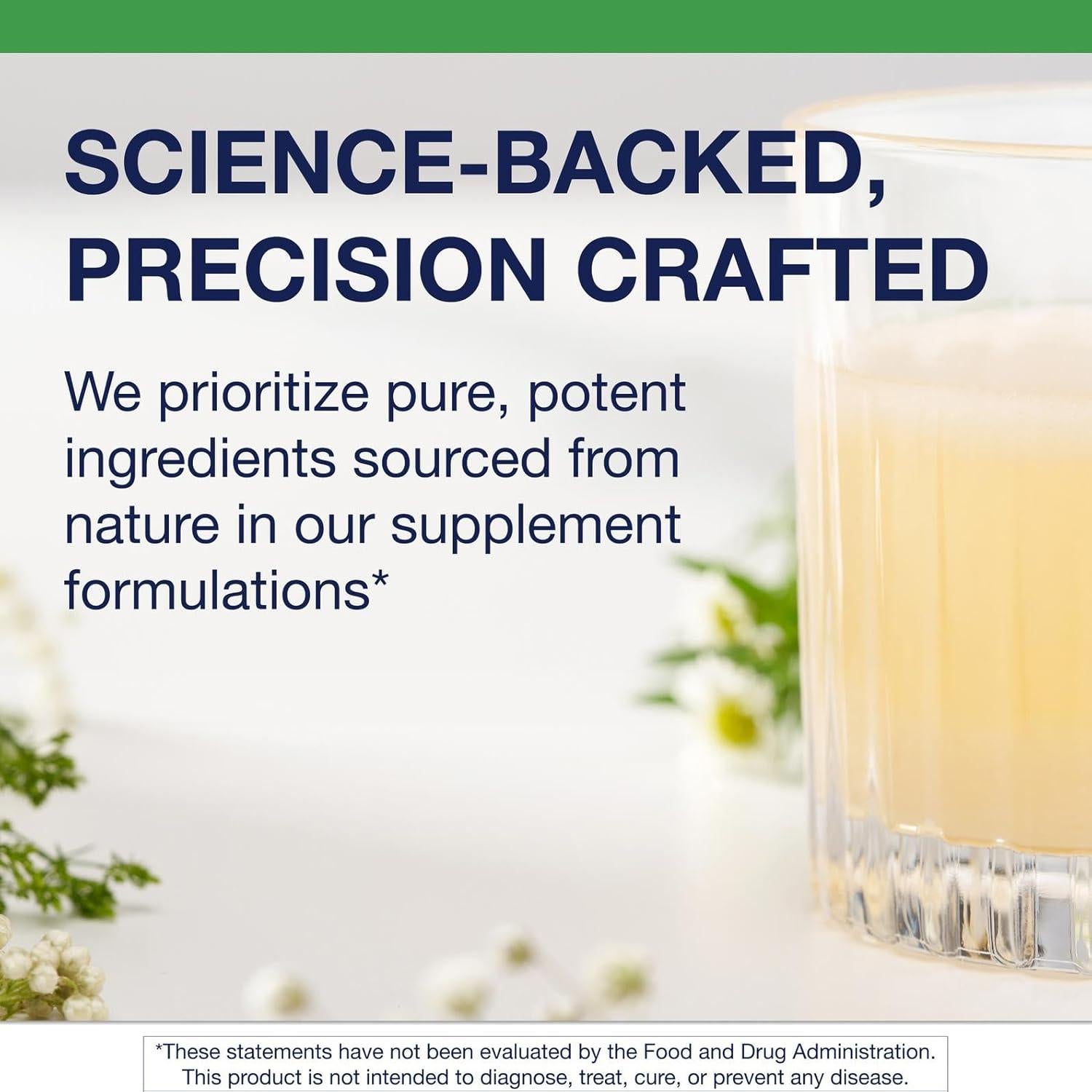 SCIENCE-BACKED, PRECISION CRAFTED

We prioritize pure, potent ingredients sourced from nature in our supplement formulations*

*These statements have not been evaluated by the Food and Drug Administration. This product is not intended to diagnose, treat, cure, or prevent any disease.